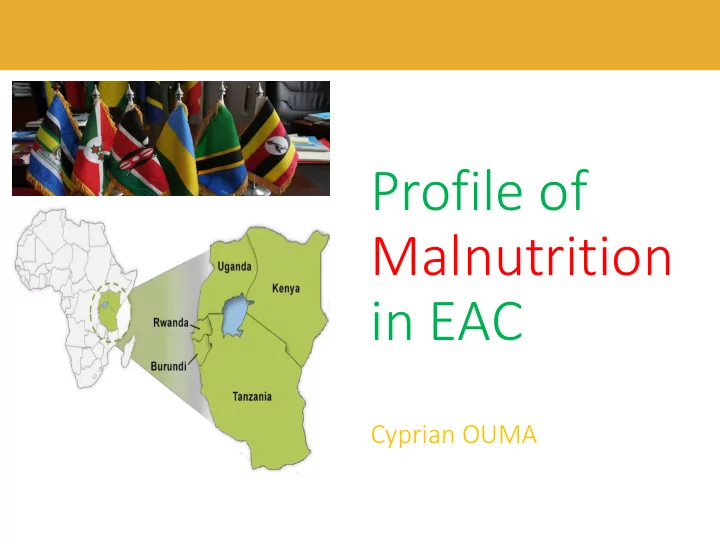 Uganda
Kenya
Rwanda
Burundi
Tanzania

Profile of Malnutrition in EAC

Cyprian OUMA